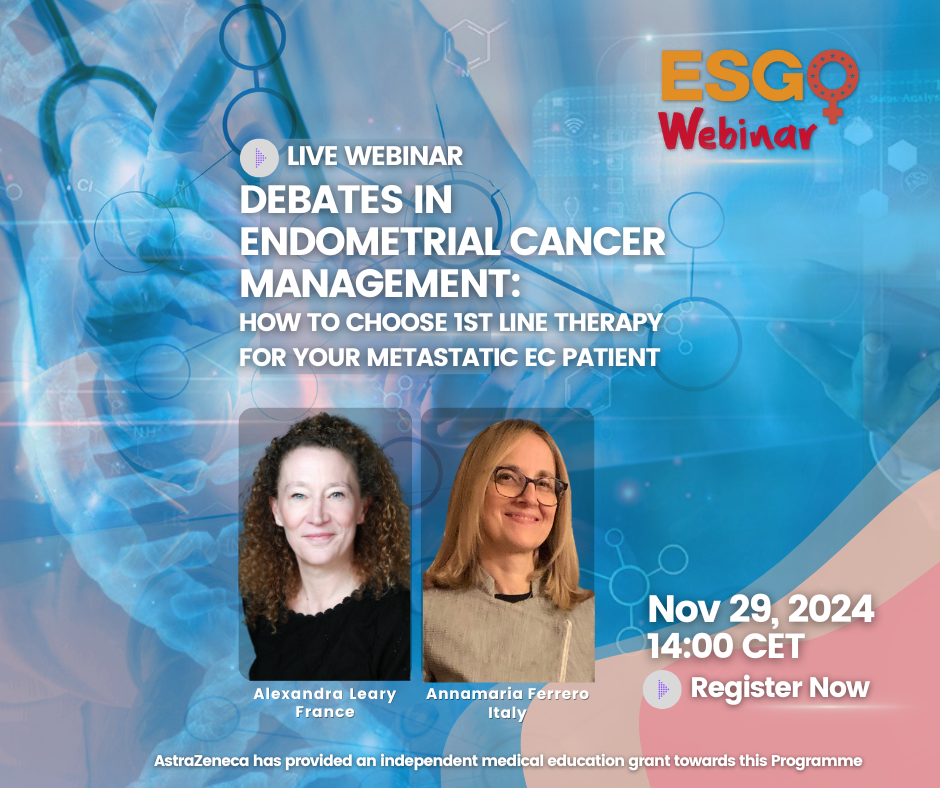 ESGO Webinar

LIVE WEBINAR

DEBATES IN ENDOMETRIAL CANCER MANAGEMENT:

HOW TO CHOOSE 1ST LINE THERAPY FOR YOUR METASTATIC EC PATIENT

Alexandra Leary
France

Annamaria Ferrero
Italy

Nov 29, 2024
14:00 CET

Register Now

AstraZeneca has provided an independent medical education grant towards this Programme